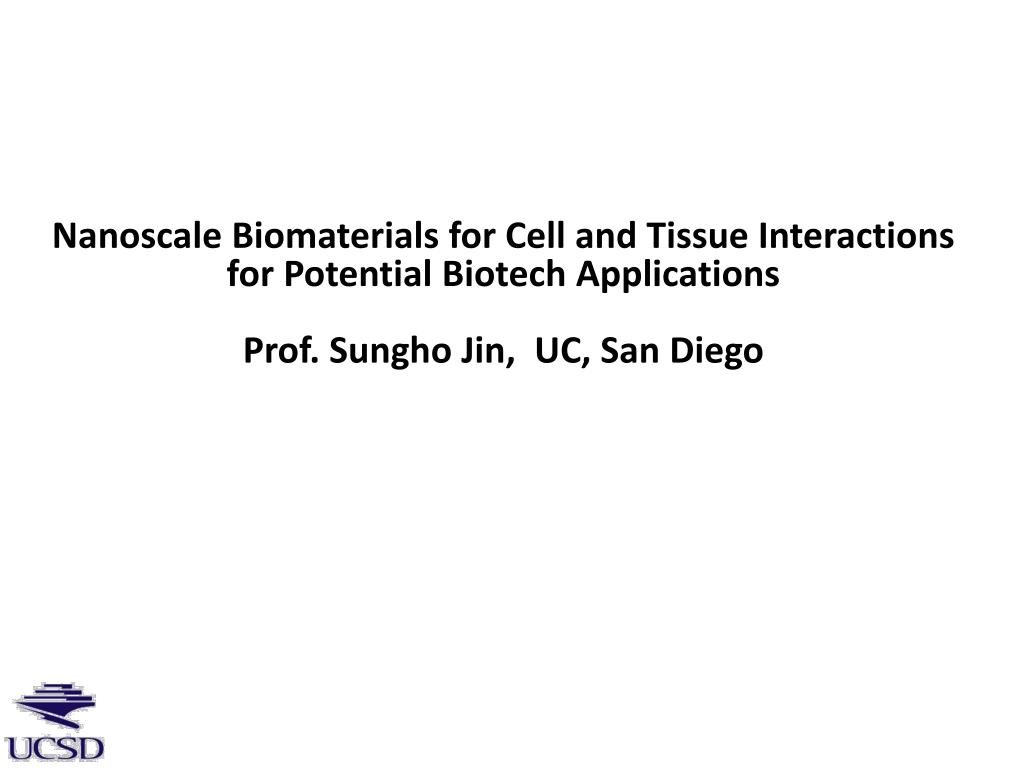 Nanoscale Biomaterials for Cell and Tissue Interactions for Potential Biotech Applications

Prof. Sungho Jin, UC, San Diego

UCSD